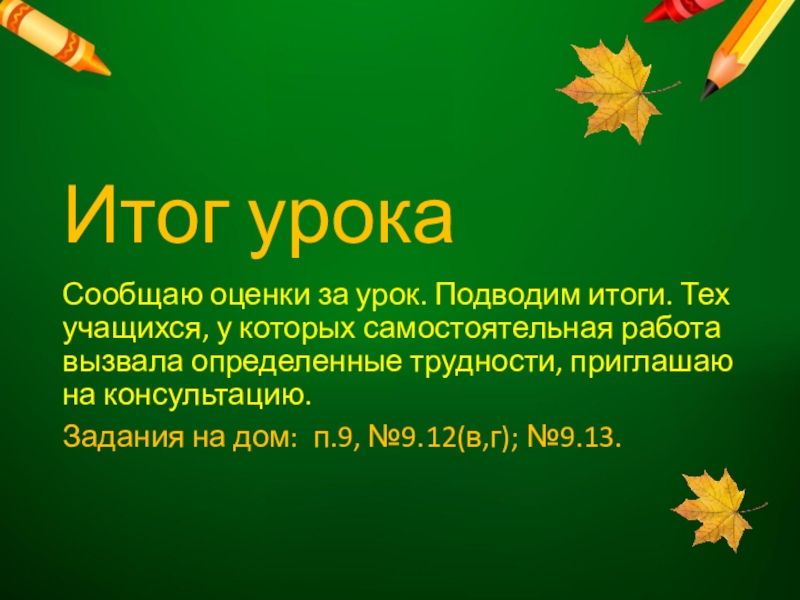 Итог урока

Сообщаю оценки за урок. Подводим итоги. Тех учащихся, у которых самостоятельная работа вызвала определенные трудности, приглашаю на консультацию.

Задания на дом: п.9, №9.12(в,г); №9.13.